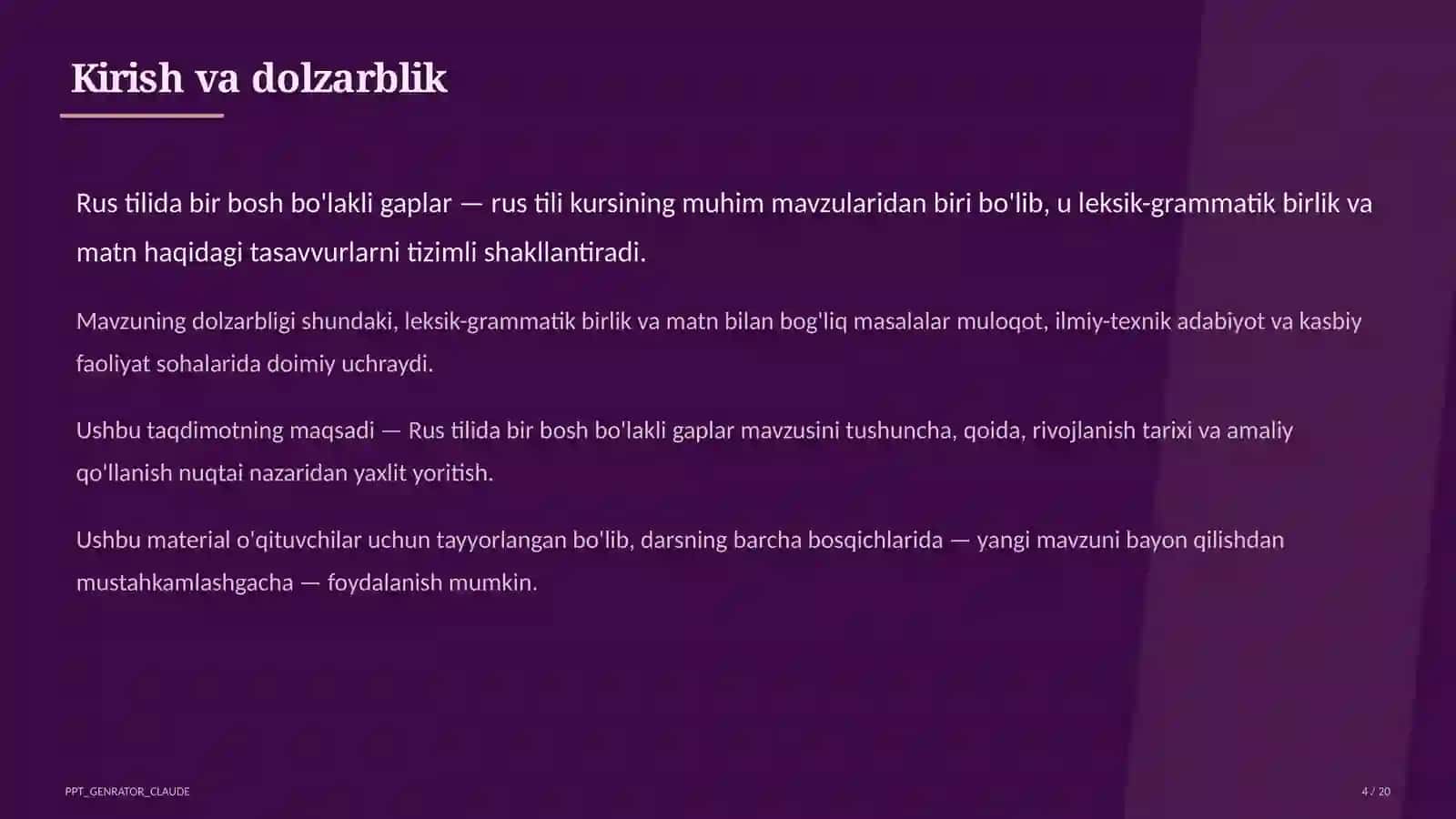 Kirish va dolzarblik

Rus tilida bir bosh bo'lakli gaplar — rus tili kursining muhim mavzularidan biri bo'lib, u leksik-grammatik birlik va matn haqidagi tasavvurlarni tizimli shakllantiradi.

Mavzuning dolzarbligi shundaki, leksik-grammatik birlik va matn bilan bog'liq masalalar muloqot, ilmiy-texnik adabiyot va kasbiy faoliyat sohalarida doimiy uchraydi.

Ushbu taqdimotning maqsadi — Rus tilida bir bosh bo'lakli gaplar mavzusini tushuncha, qoida, rivojlanish tarixi va amaliy qo'llanish nuqtai nazaridan yaxlit yoritish.

Ushbu material o'qituvchilar uchun tayyorlangan bo'lib, darsning barcha bosqichlarida — yangi mavzuni bayon qilishdan mustahkamlashgacha — foydalanish mumkin.

PPT_GENRATOR_CLAUDE

4 / 20